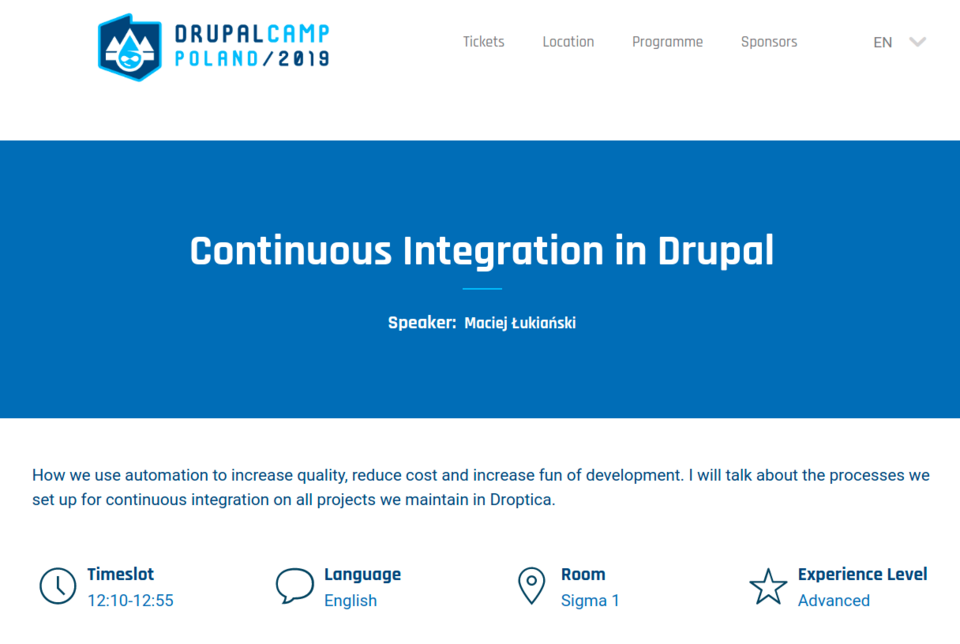 DRUPALCAMP POLAND/2019

Tickets Location Programme Sponsors EN

Continuous Integration in Drupal

Speaker: Maciej Łukiański

How we use automation to increase quality, reduce cost and increase fun of development. I will talk about the processes we set up for continuous integration on all projects we maintain in Droptica.

Timeslot
12:10-12:55

Language
English

Room
Sigma 1

Experience Level
Advanced